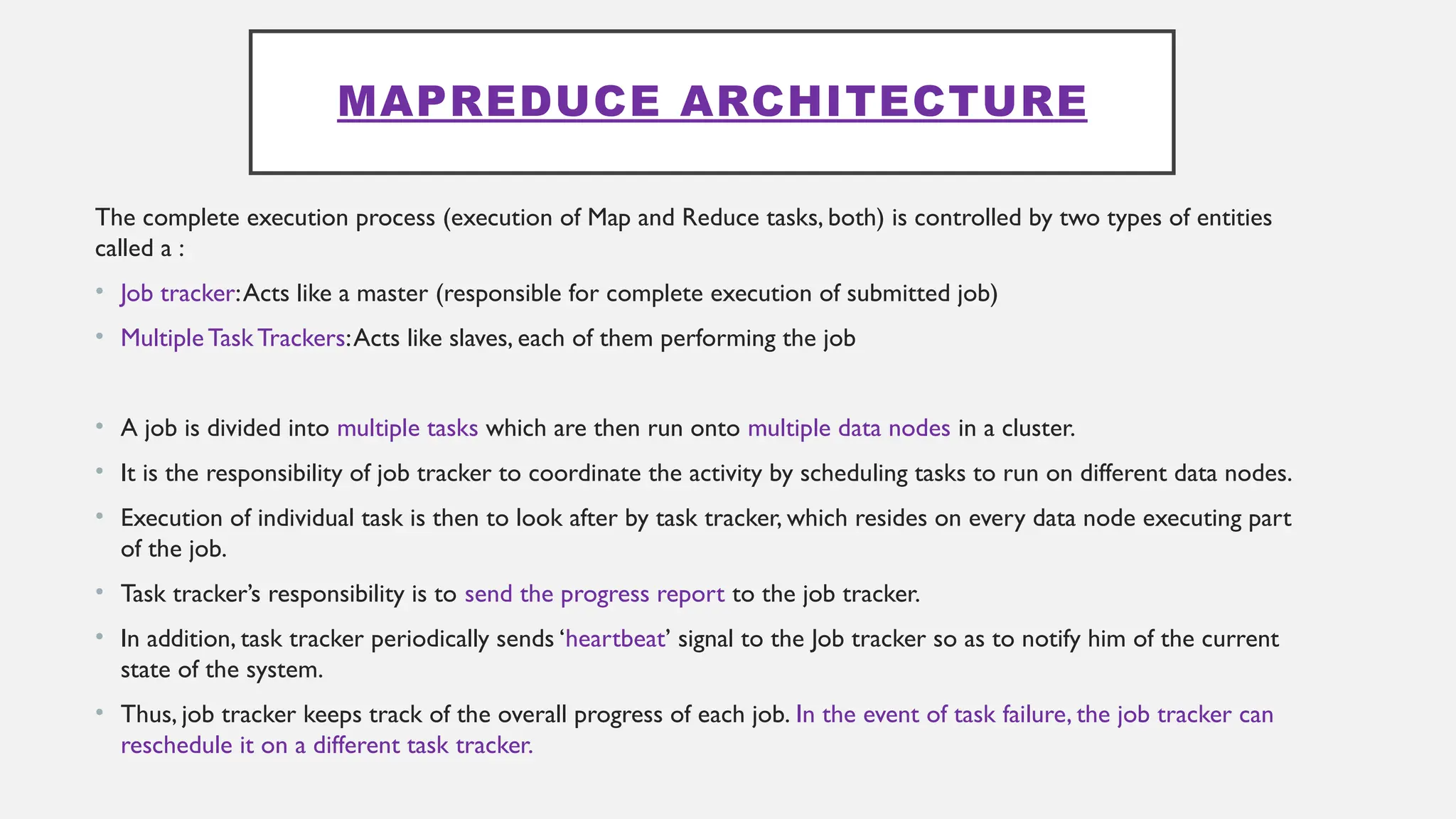 MAPREDUCE ARCHITECTURE

The complete execution process (execution of Map and Reduce tasks, both) is controlled by two types of entities called a :

• Job tracker: Acts like a master (responsible for complete execution of submitted job)
• Multiple Task Trackers: Acts like slaves, each of them performing the job

• A job is divided into multiple tasks which are then run onto multiple data nodes in a cluster.
• It is the responsibility of job tracker to coordinate the activity by scheduling tasks to run on different data nodes.
• Execution of individual task is then to look after by task tracker, which resides on every data node executing part of the job.
• Task tracker's responsibility is to send the progress report to the job tracker.
• In addition, task tracker periodically sends 'heartbeat' signal to the Job tracker so as to notify him of the current state of the system.
• Thus, job tracker keeps track of the overall progress of each job. In the event of task failure, the job tracker can reschedule it on a different task tracker.